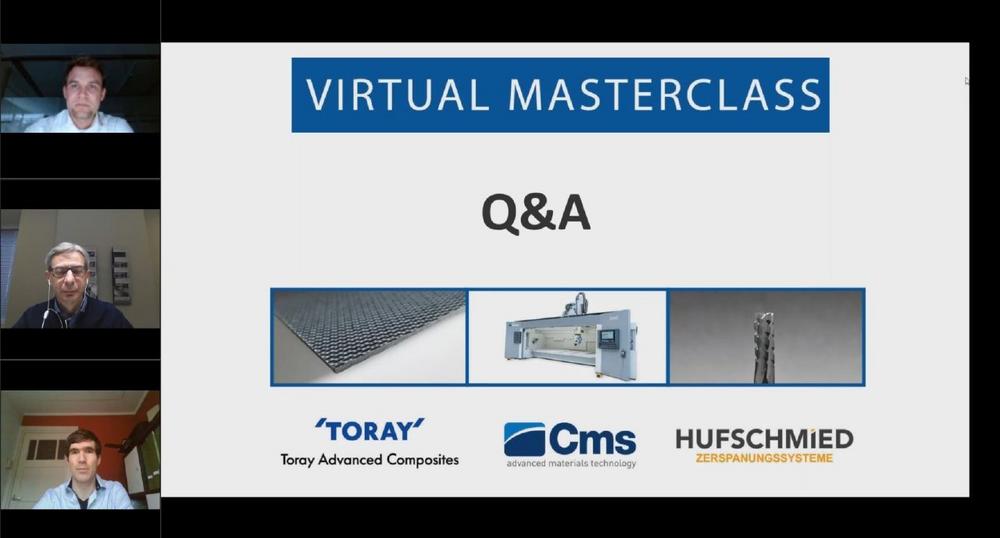 VIRTUAL MASTERCLASS

Q&A

'TORAY'
Toray Advanced Composites

Cms
advanced materials technology

HUFSCHMIED
ZERSPANUNGSSYSTEME